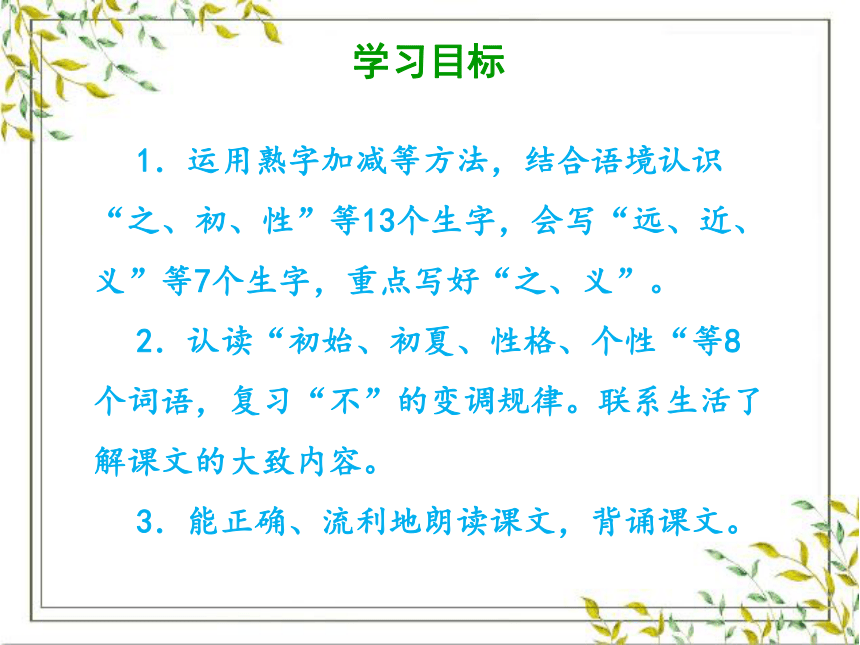 学习目标

1．运用熟字加减等方法，结合语境认识“之、初、性”等13个生字，会写“远、近、义”等7个生字，重点写好“之、义”。

2．认读“初始、初夏、性格、个性“等8个词语，复习“不”的变调规律。联系生活了解课文的大致内容。

3．能正确、流利地朗读课文，背诵课文。